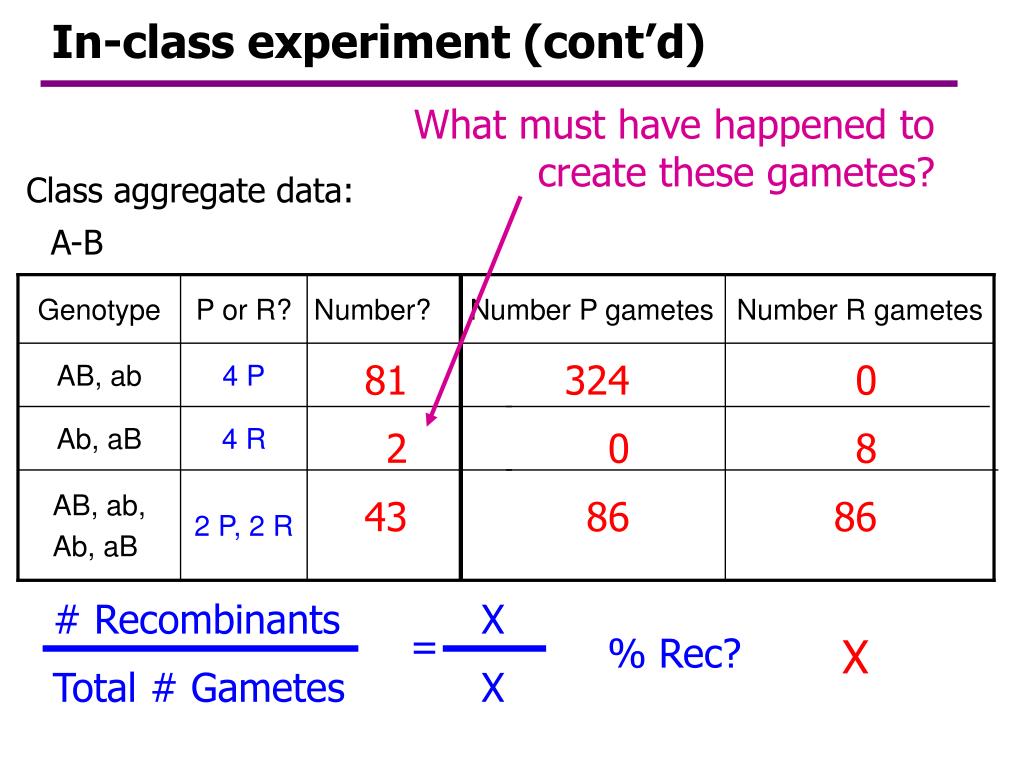 In-class experiment (cont'd)

What must have happened to create these gametes?

Class aggregate data:

A-B

| Genotype | P or R? | Number? | Number P gametes | Number R gametes |
|---|---|---|---|---|
| AB, ab | 4 P | 81 | 324 | 0 |
| Ab, aB | 4 R | 2 | 0 | 8 |
| AB, ab, Ab, aB | 2 P, 2 R | 43 | 86 | 86 |

$\frac{\text{\# Recombinants}}{\text{Total \# Gametes}} = \frac{X}{X}$ % Rec? X